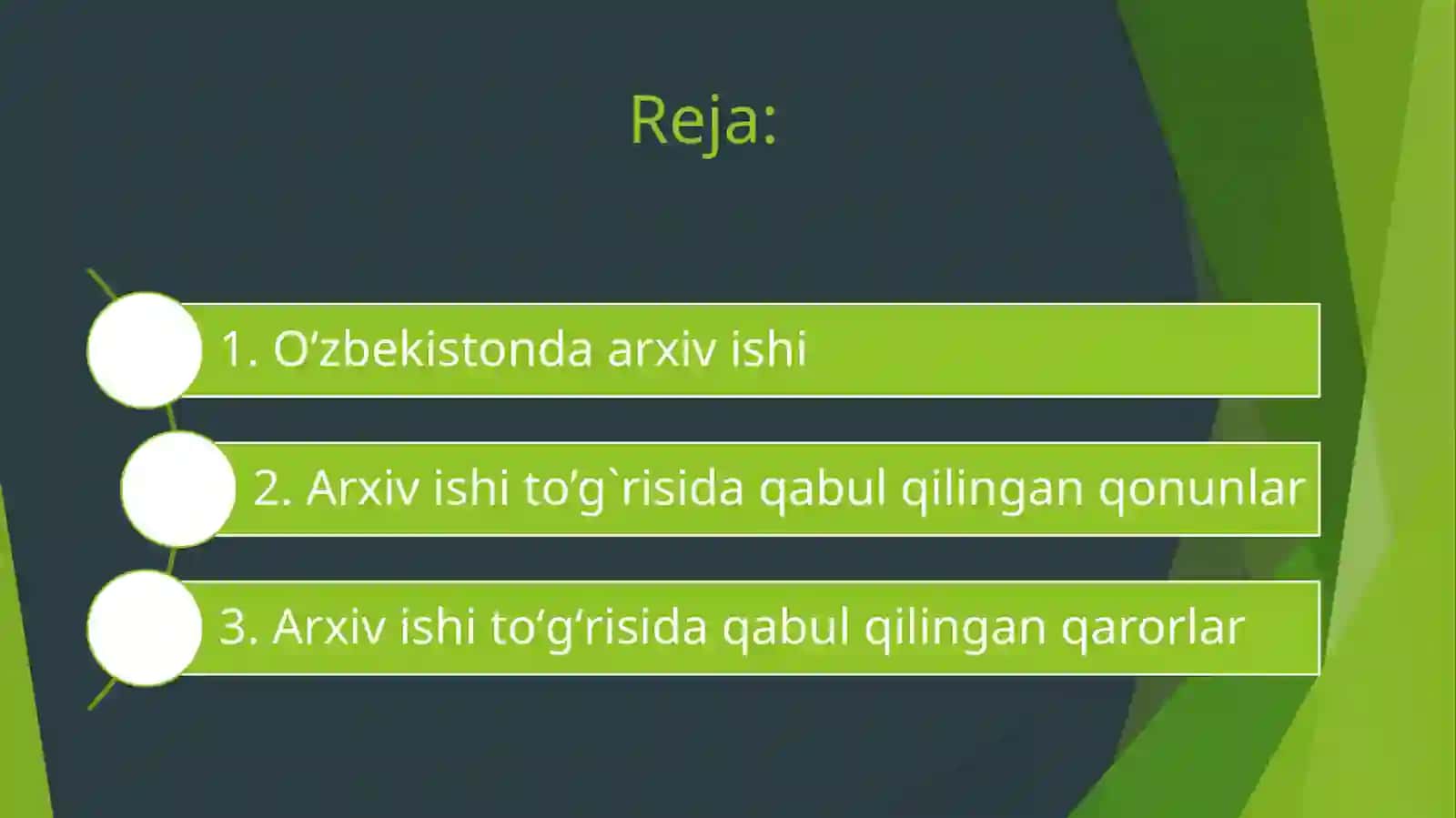 Reja:

1. O’zbekistonda arxiv ishi

2. Arxiv ishi to’g`risida qabul qilingan qonunlar

3. Arxiv ishi to‘g‘risida qabul qilingan qarorlar